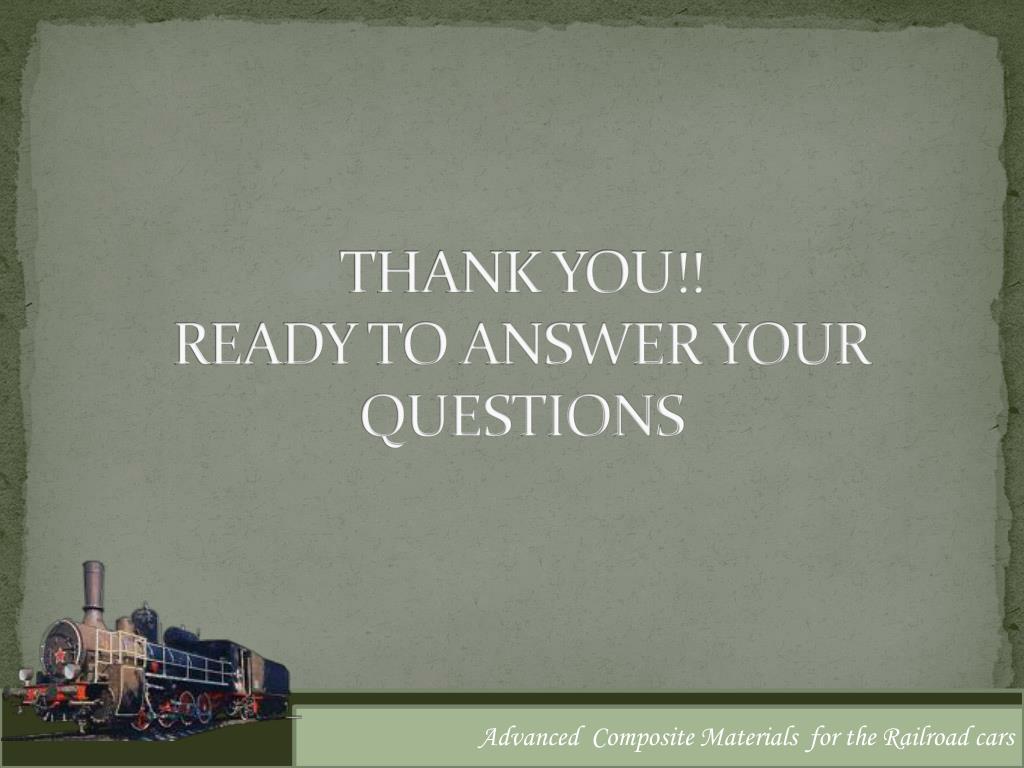 THANK YOU!!
READY TO ANSWER YOUR QUESTIONS

Advanced Composite Materials for the Railroad cars